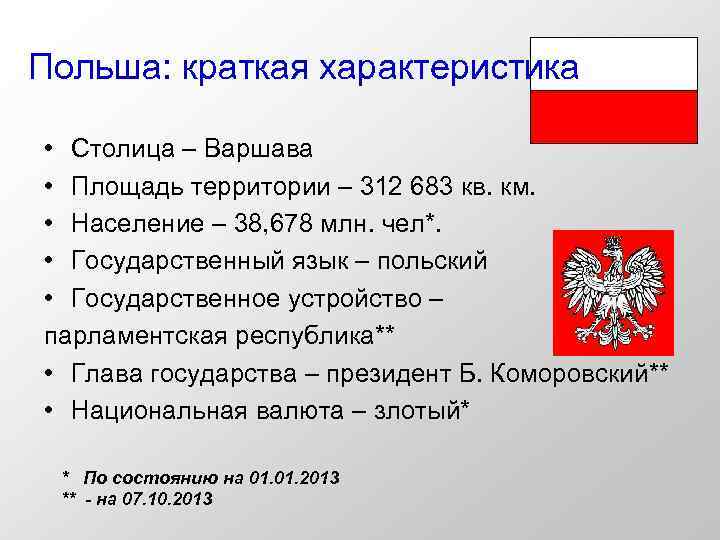 Польша: краткая характеристика

• Столица – Варшава
• Площадь территории – 312 683 кв. км.
• Население – 38,678 млн. чел*.
• Государственный язык – польский
• Государственное устройство – парламентская республика**
• Глава государства – президент Б. Коморовский**
• Национальная валюта – злотый*

* По состоянию на 01.01.2013
** - на 07.10.2013